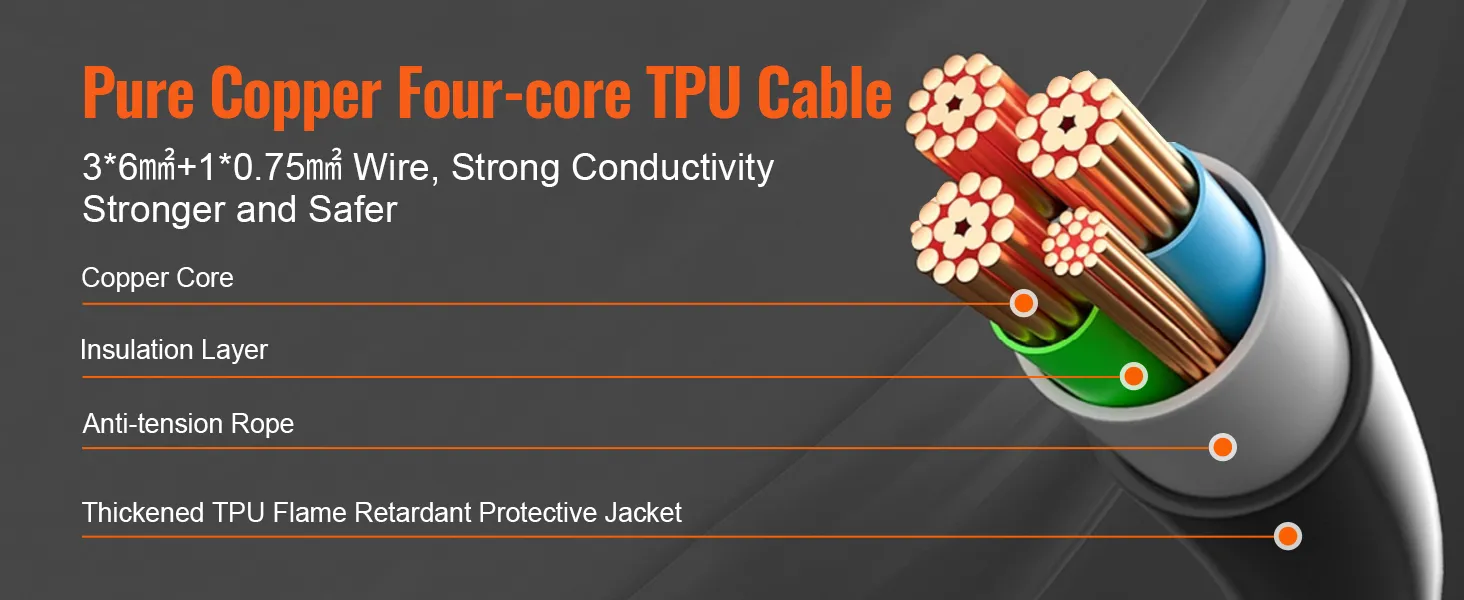 Pure Copper Four-core TPU Cable

3*6㎟+1*0.75㎟ Wire, Strong Conductivity
Stronger and Safer

Copper Core

Insulation Layer

Anti-tension Rope

Thickened TPU Flame Retardant Protective Jacket